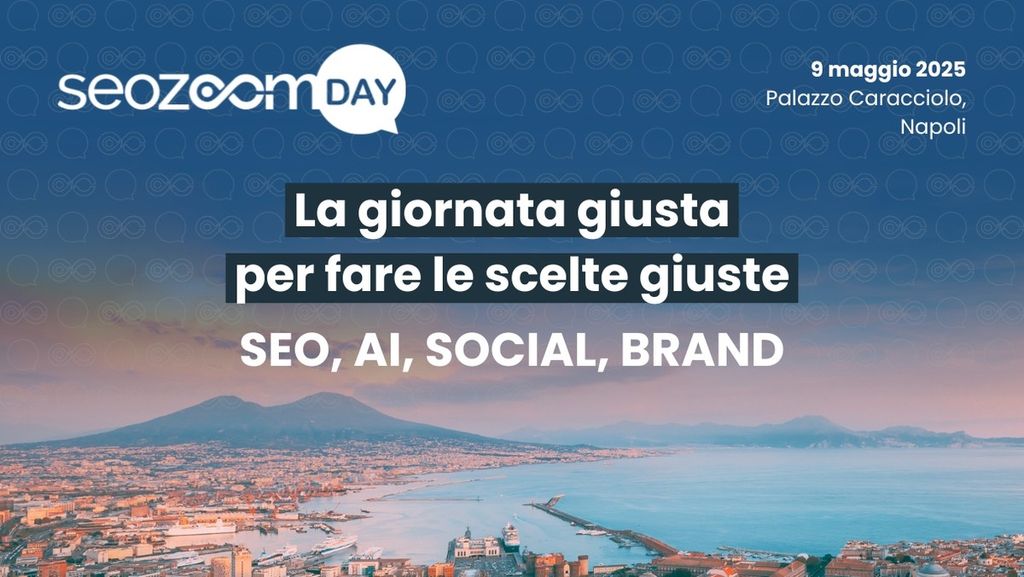 seozoom DAY

9 maggio 2025
Palazzo Caracciolo,
Napoli

La giornata giusta
per fare le scelte giuste

SEO, AI, SOCIAL, BRAND